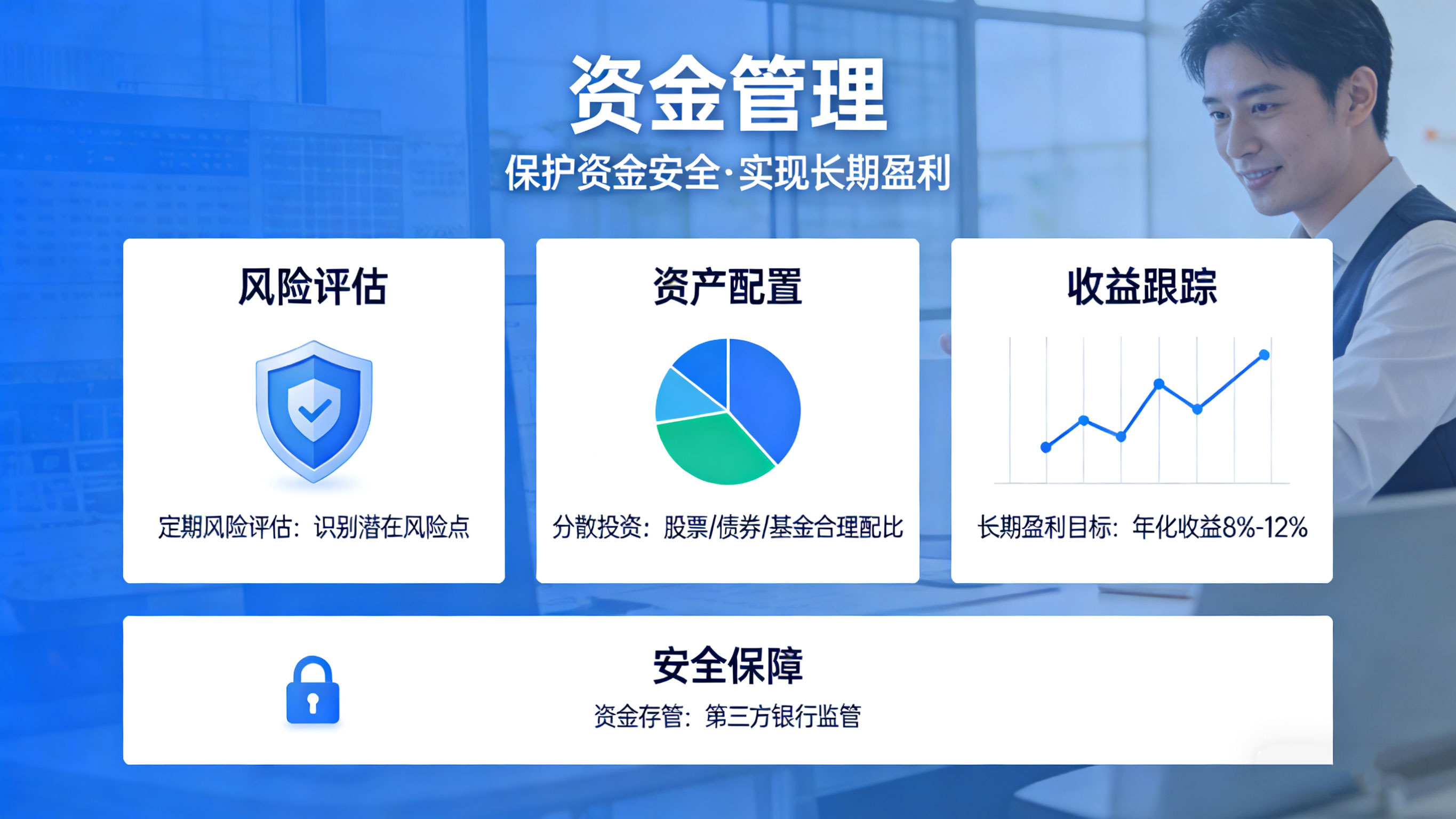 资金管理
保护资金安全·实现长期盈利

风险评估
定期风险评估：识别潜在风险点

资产配置
分散投资：股票/债券/基金合理配比

收益跟踪
长期盈利目标：年化收益8%-12%

安全保障
资金存管：第三方银行监管